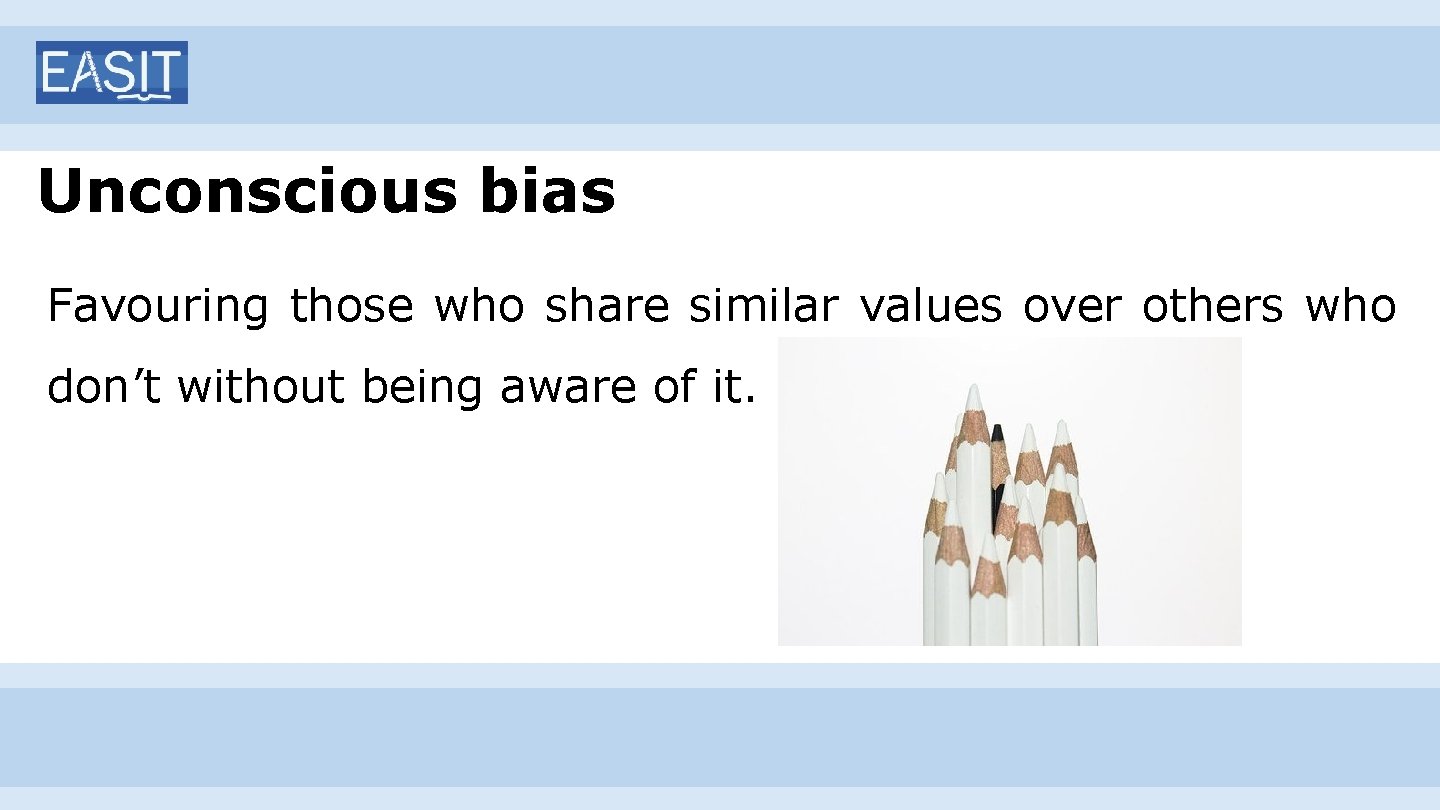 EASIT

Unconscious bias

Favouring those who share similar values over others who don’t without being aware of it.